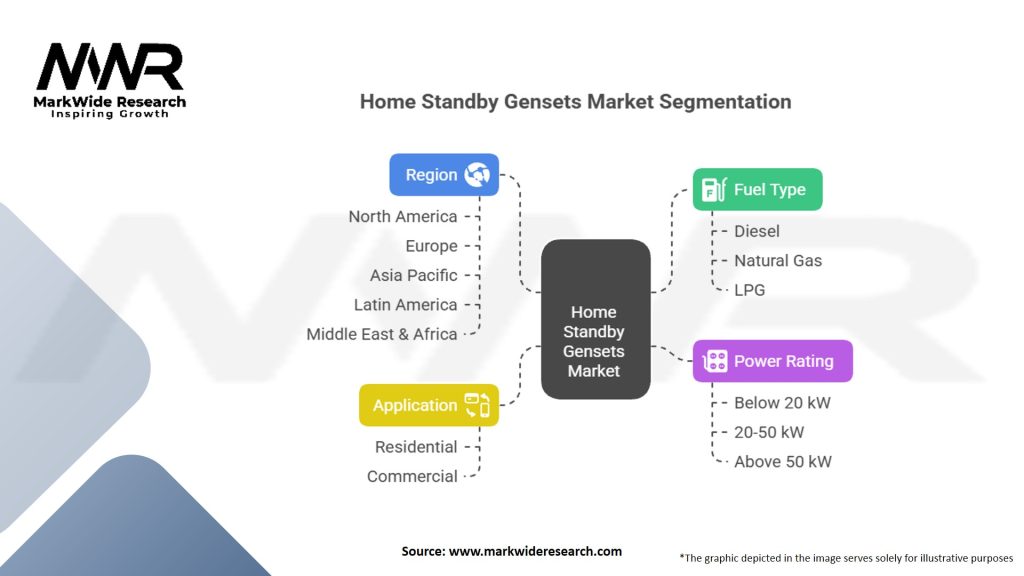 MWR
MarkWide Research
Inspiring Growth

Home Standby Gensets Market Segmentation

Region
North America
Europe
Asia Pacific
Latin America
Middle East & Africa

Application
Residential
Commercial

Home Standby Gensets Market

Fuel Type
Diesel
Natural Gas
LPG

Power Rating
Below 20 kW
20-50 kW
Above 50 kW

Source: www.markwideresearch.com

*The graphic depicted in the image serves solely for illustrative purposes